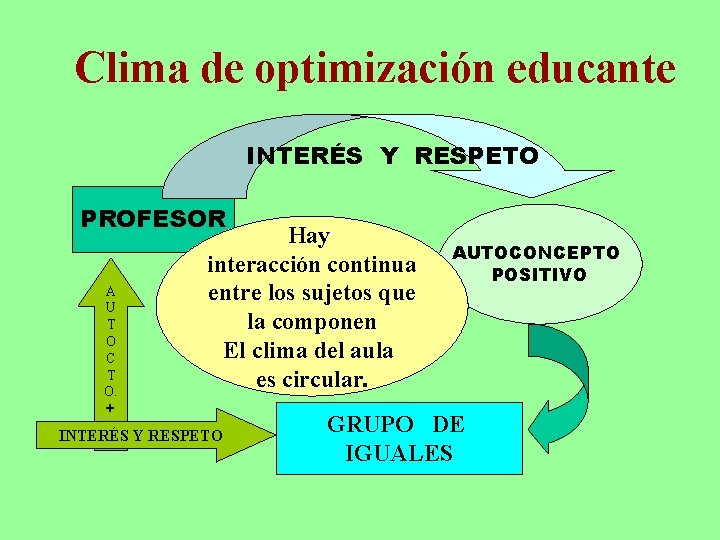 Clima de optimización educante

INTERÉS Y RESPETO

PROFESOR

Hay interacción continua entre los sujetos que la componen
El clima del aula es circular.

AUTOCONCEPTO POSITIVO

A U T O C T O. +

INTERÉS Y RESPETO

GRUPO DE IGUALES